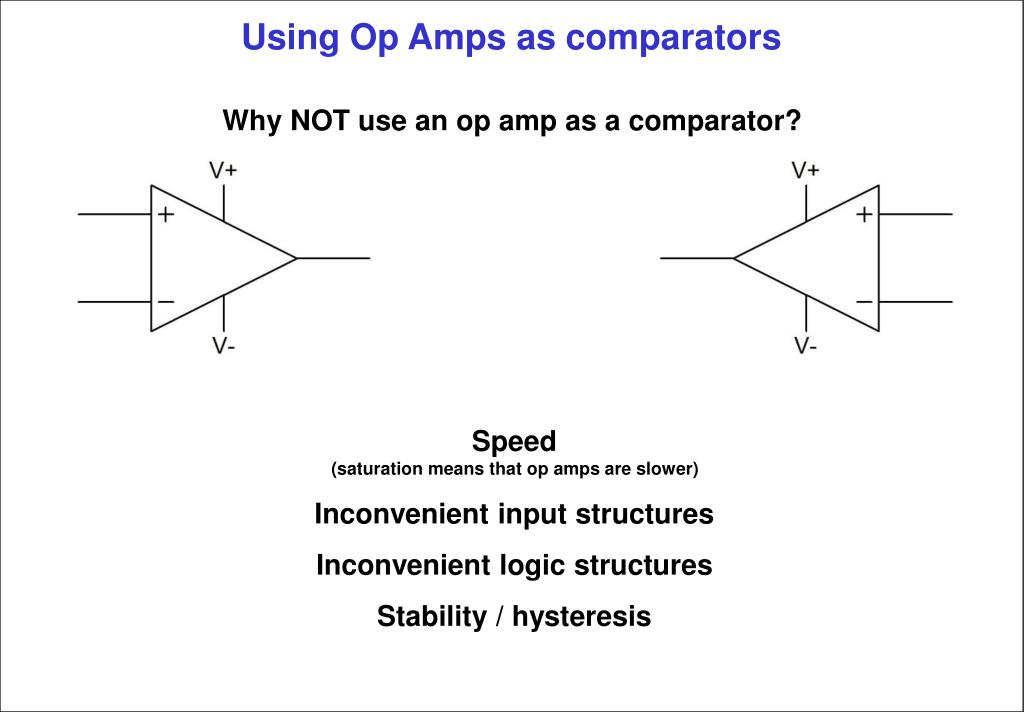 Using Op Amps as comparators

Why NOT use an op amp as a comparator?

V+

+

−

V-

V+

+

−

V-

Speed
(saturation means that op amps are slower)

Inconvenient input structures

Inconvenient logic structures

Stability / hysteresis